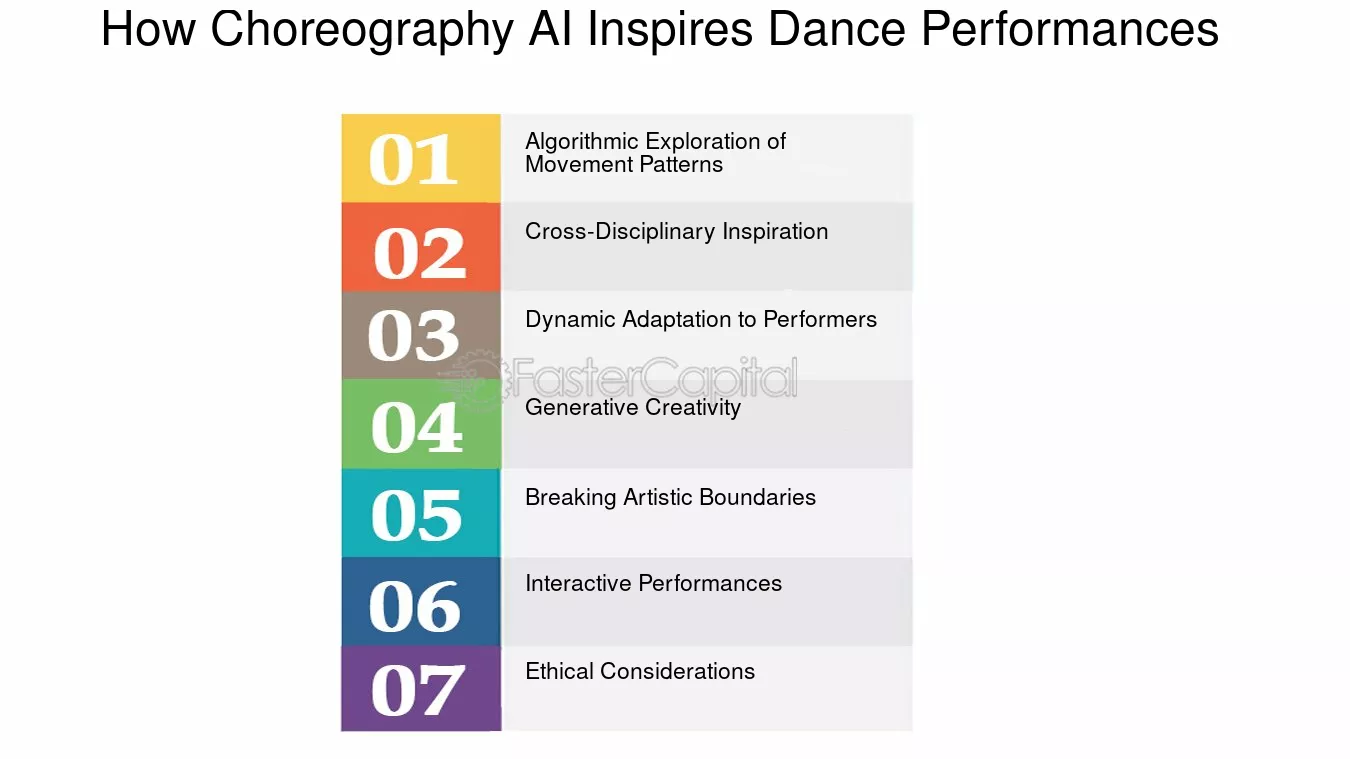 How Choreography AI Inspires Dance Performances

01 Algorithmic Exploration of Movement Patterns

02 Cross-Disciplinary Inspiration

03 Dynamic Adaptation to Performers

FasterCapital

04 Generative Creativity

05 Breaking Artistic Boundaries

06 Interactive Performances

07 Ethical Considerations